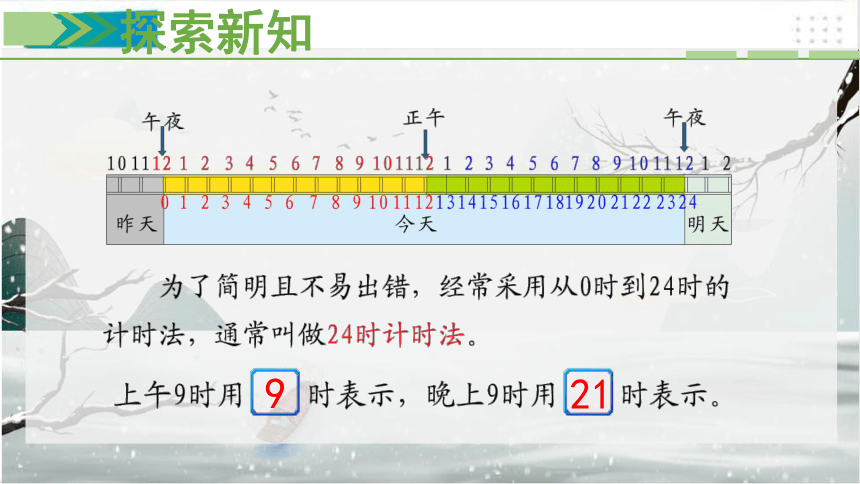 探索新知

午夜　　正午　　午夜

10 11 12 1 2 3 4 5 6 7 8 9 10 11 12 1 2 3 4 5 6 7 8 9 10 11 12 1 2

0 1 2 3 4 5 6 7 8 9 10 11 12 13 14 15 16 17 18 19 20 21 22 23 24

昨天　　今天　　明天

为了简明且不易出错，经常采用从0时到24时的计时法，通常叫做24时计时法。

上午9时用 9 时表示，晚上9时用 21 时表示。